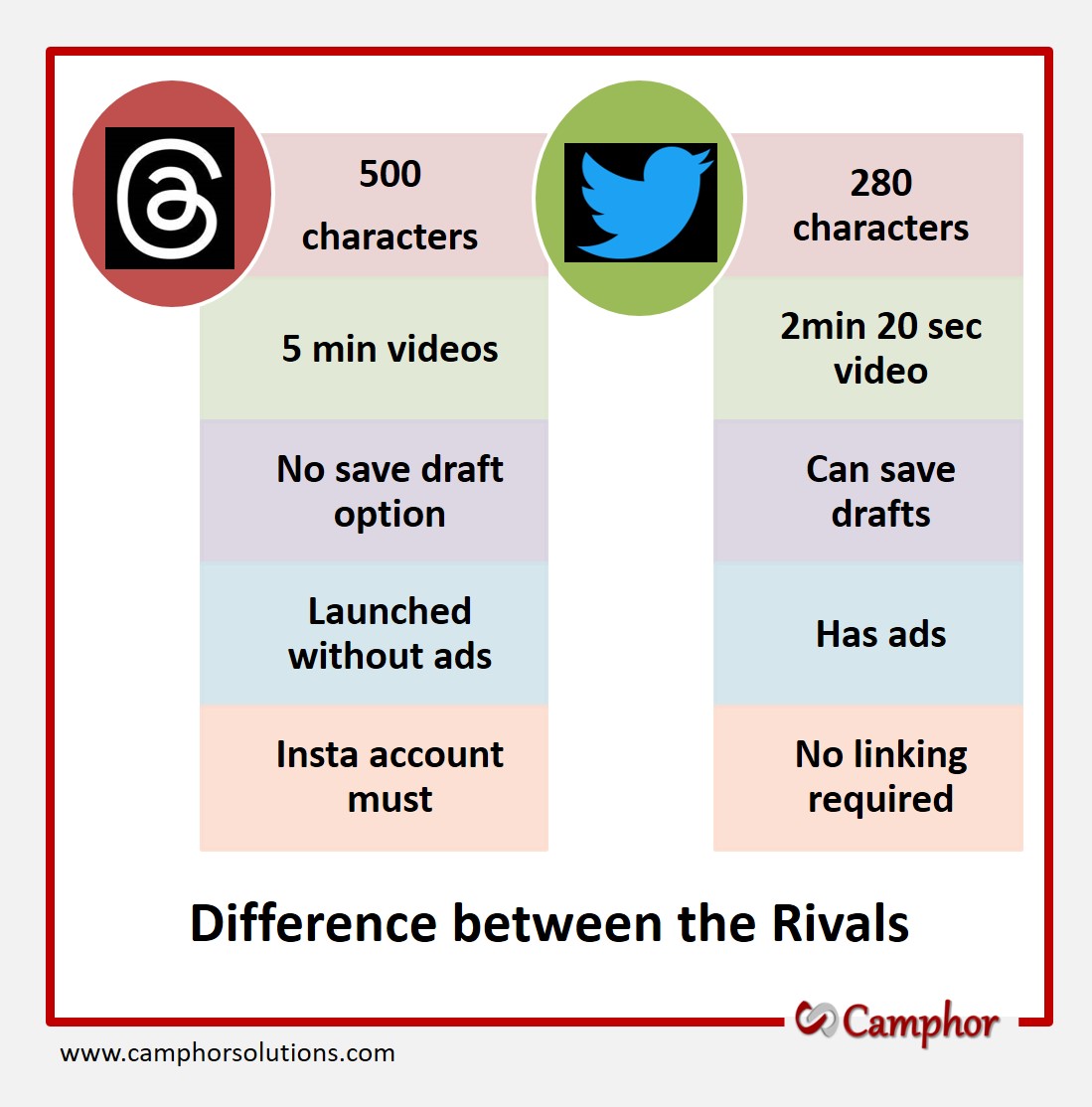 500 characters

5 min videos

No save draft option

Launched without ads

Insta account must

280 characters

2min 20 sec video

Can save drafts

Has ads

No linking required

Difference between the Rivals

Camphor

www.camphorsolutions.com